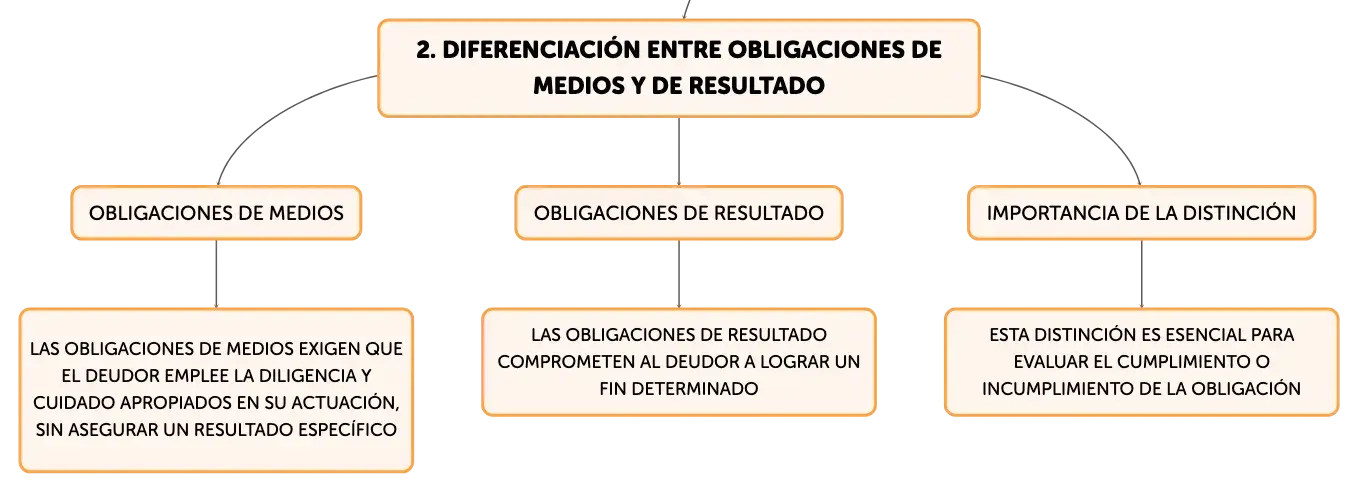 2. DIFERENCIACIÓN ENTRE OBLIGACIONES DE MEDIOS Y DE RESULTADO

OBLIGACIONES DE MEDIOS

LAS OBLIGACIONES DE MEDIOS EXIGEN QUE EL DEUDOR EMPLEE LA DILIGENCIA Y CUIDADO APROPIADOS EN SU ACTUACIÓN, SIN ASEGURAR UN RESULTADO ESPECÍFICO

OBLIGACIONES DE RESULTADO

LAS OBLIGACIONES DE RESULTADO COMPROMETEN AL DEUDOR A LOGRAR UN FIN DETERMINADO

IMPORTANCIA DE LA DISTINCIÓN

ESTA DISTINCIÓN ES ESENCIAL PARA EVALUAR EL CUMPLIMIENTO O INCUMPLIMIENTO DE LA OBLIGACIÓN